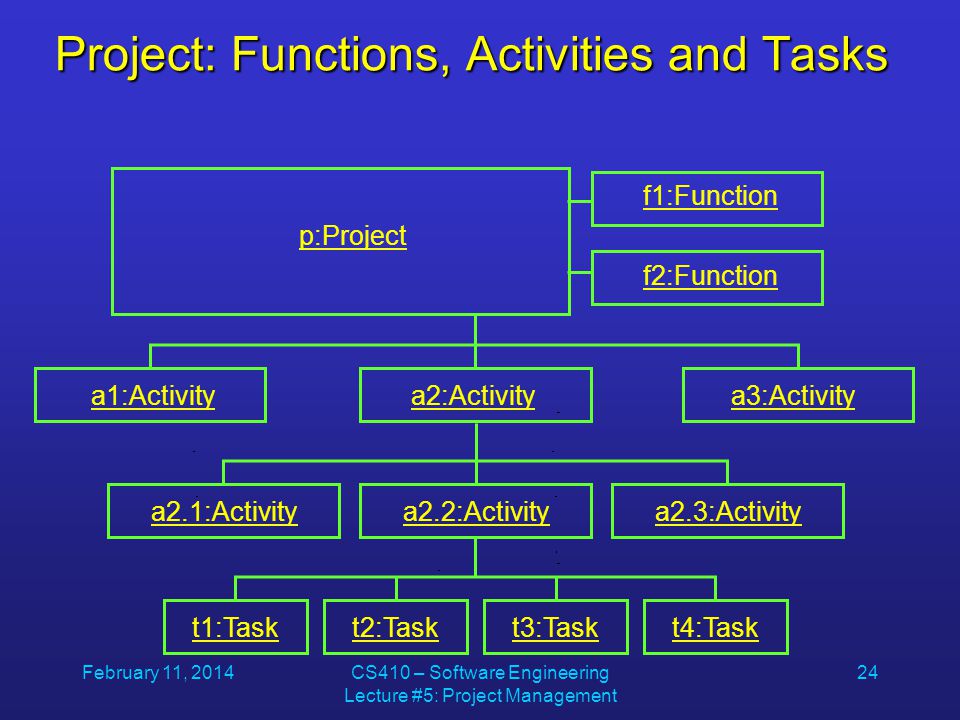 Project: Functions, Activities and Tasks

p:Project

f1:Function

f2:Function

a1:Activity

a2:Activity

a3:Activity

a2.1:Activity

a2.2:Activity

a2.3:Activity

t1:Task

t2:Task

t3:Task

t4:Task

February 11, 2014

CS410 – Software Engineering
Lecture #5: Project Management

24